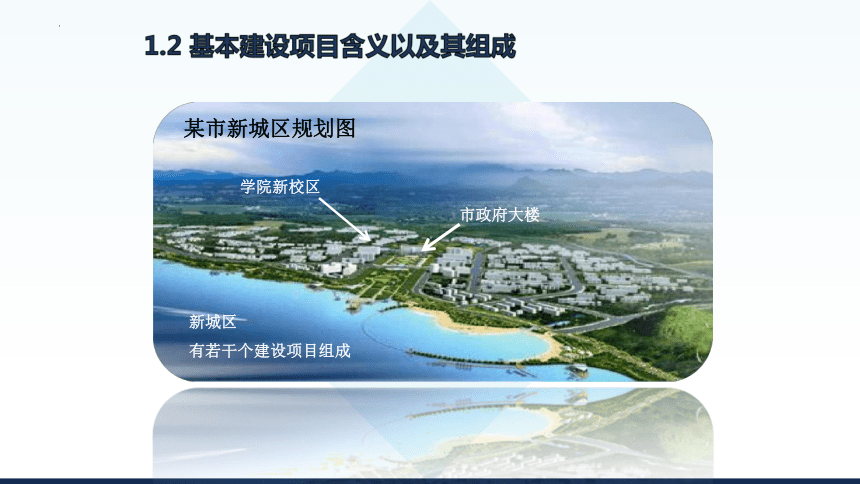 1.2 基本建设项目含义以及其组成

某市新城区规划图

学院新校区

市政府大楼

新城区
有若干个建设项目组成